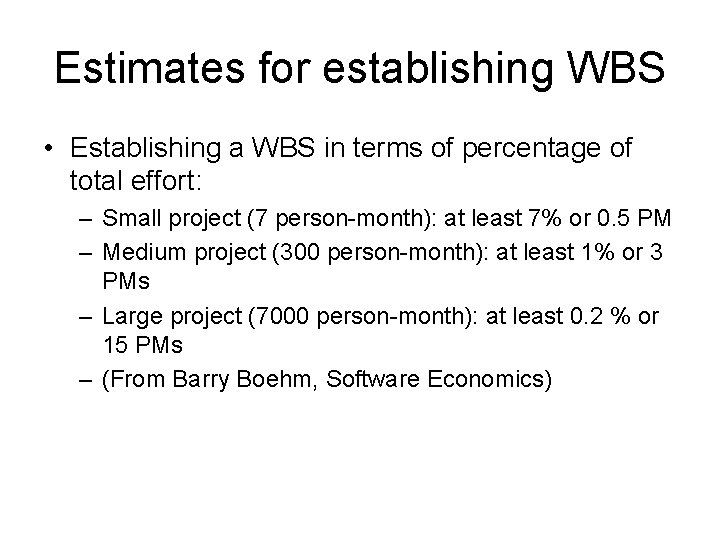 Estimates for establishing WBS

• Establishing a WBS in terms of percentage of total effort:
  – Small project (7 person-month): at least 7% or 0.5 PM
  – Medium project (300 person-month): at least 1% or 3 PMs
  – Large project (7000 person-month): at least 0.2 % or 15 PMs
  – (From Barry Boehm, Software Economics)